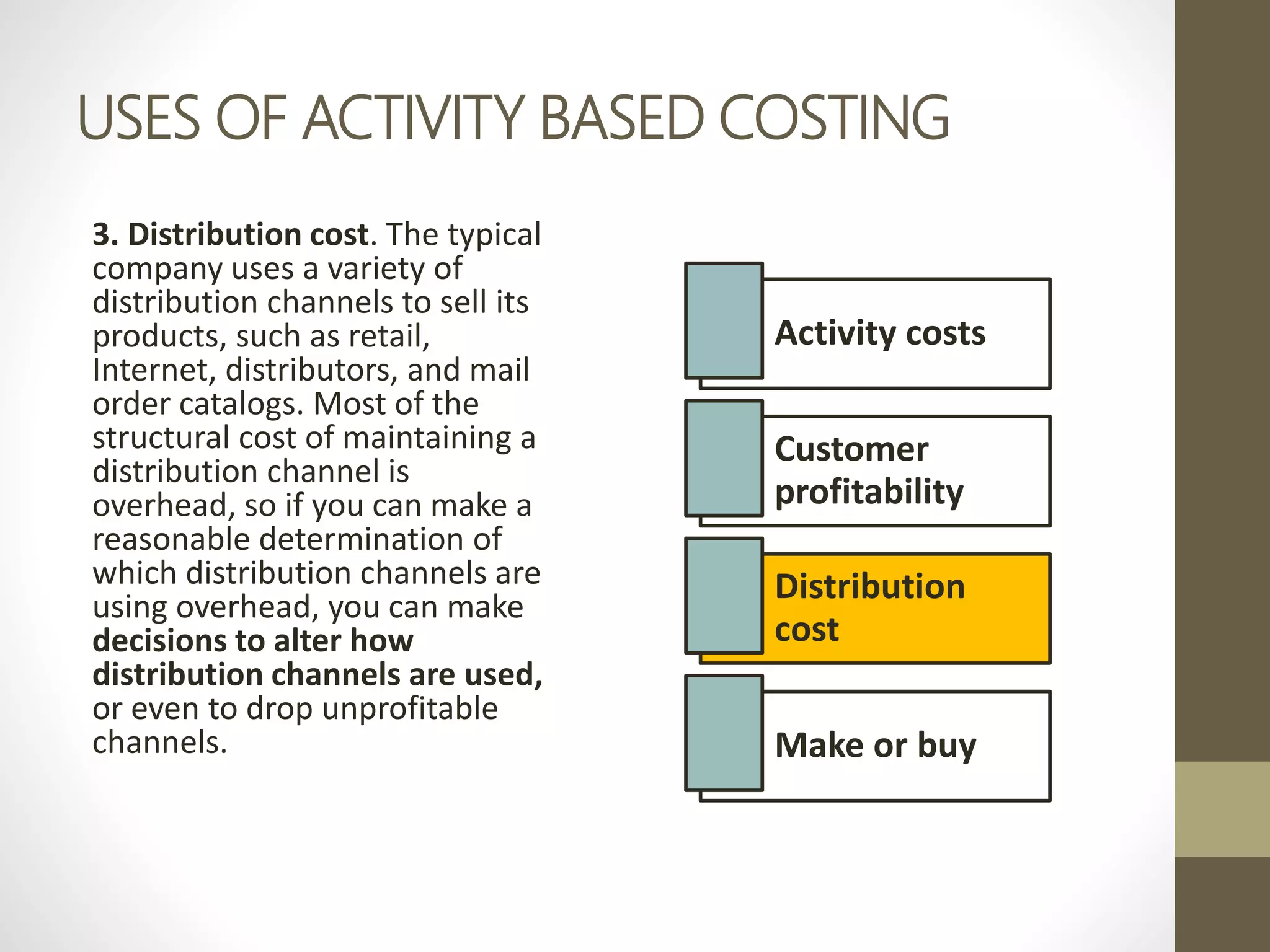 USES OF ACTIVITY BASED COSTING

3. Distribution cost. The typical company uses a variety of distribution channels to sell its products, such as retail, Internet, distributors, and mail order catalogs. Most of the structural cost of maintaining a distribution channel is overhead, so if you can make a reasonable determination of which distribution channels are using overhead, you can make decisions to alter how distribution channels are used, or even to drop unprofitable channels.

Activity costs

Customer profitability

Distribution cost

Make or buy